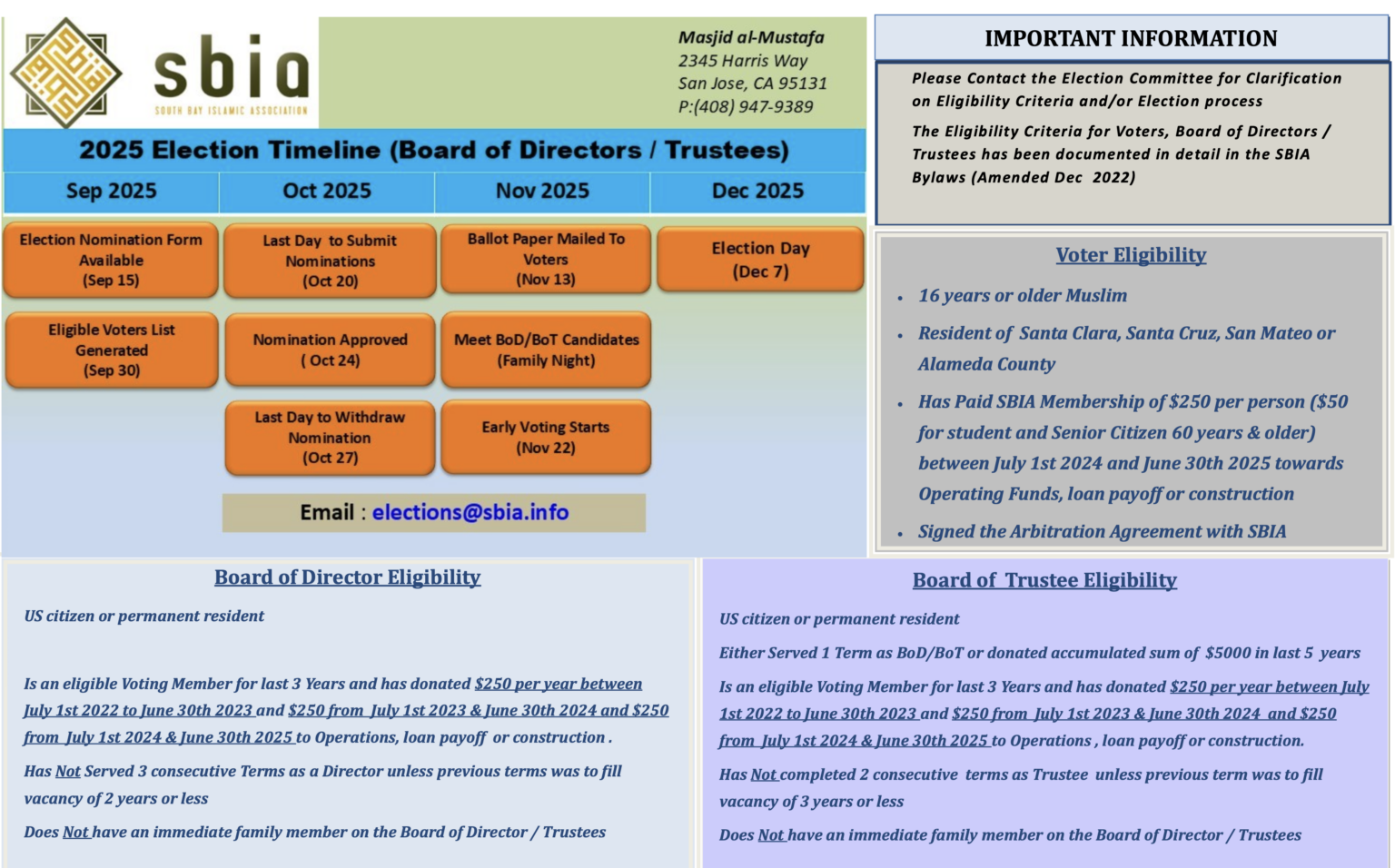 sbia
SOUTH BAY ISLAMIC ASSOCIATION

Masjid al-Mustafa
2345 Harris Way
San Jose, CA 95131
P:(408) 947-9389

2025 Election Timeline (Board of Directors / Trustees)

| Sep 2025 | Oct 2025 | Nov 2025 | Dec 2025 |
|---|---|---|---|
| Election Nomination Form Available (Sep 15) | Last Day to Submit Nominations (Oct 20) | Ballot Paper Mailed To Voters (Nov 13) | Election Day (Dec 7) |
| Eligible Voters List Generated (Sep 30) | Nomination Approved ( Oct 24) | Meet BoD/BoT Candidates (Family Night) | |
| | Last Day to Withdraw Nomination (Oct 27) | Early Voting Starts (Nov 22) | |

Email : elections@sbia.info

IMPORTANT INFORMATION

Please Contact the Election Committee for Clarification on Eligibility Criteria and/or Election process

The Eligibility Criteria for Voters, Board of Directors / Trustees has been documented in detail in the SBIA Bylaws (Amended Dec 2022)

Voter Eligibility

• 16 years or older Muslim
• Resident of Santa Clara, Santa Cruz, San Mateo or Alameda County
• Has Paid SBIA Membership of $250 per person ($50 for student and Senior Citizen 60 years & older) between July 1st 2024 and June 30th 2025 towards Operating Funds, loan payoff or construction
• Signed the Arbitration Agreement with SBIA

Board of Director Eligibility

US citizen or permanent resident

Is an eligible Voting Member for last 3 Years and has donated $250 per year between July 1st 2022 to June 30th 2023 and $250 from July 1st 2023 & June 30th 2024 and $250 from July 1st 2024 & June 30th 2025 to Operations, loan payoff or construction .

Has Not Served 3 consecutive Terms as a Director unless previous terms was to fill vacancy of 2 years or less

Does Not have an immediate family member on the Board of Director / Trustees

Board of Trustee Eligibility

US citizen or permanent resident

Either Served 1 Term as BoD/BoT or donated accumulated sum of $5000 in last 5 years

Is an eligible Voting Member for last 3 Years and has donated $250 per year between July 1st 2022 to June 30th 2023 and $250 from July 1st 2023 & June 30th 2024 and $250 from July 1st 2024 & June 30th 2025 to Operations , loan payoff or construction.

Has Not completed 2 consecutive terms as Trustee unless previous term was to fill vacancy of 3 years or less

Does Not have an immediate family member on the Board of Director / Trustees